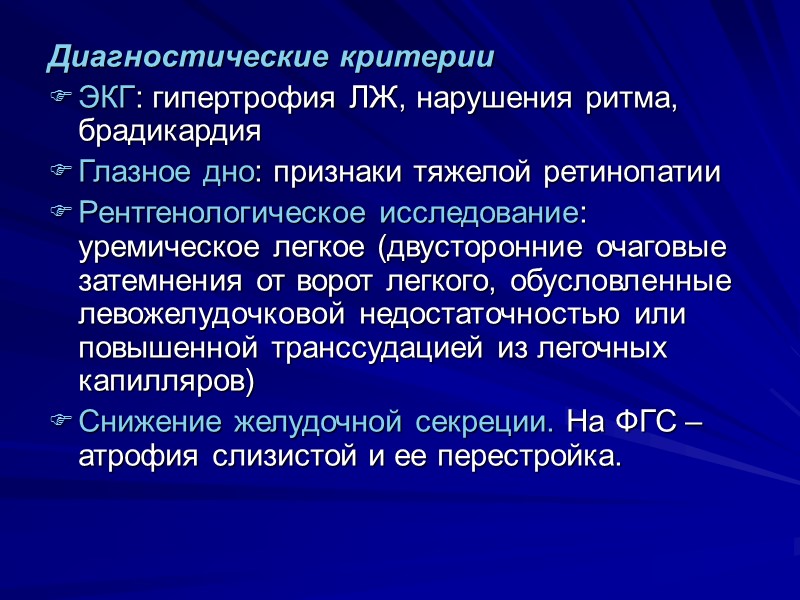 Диагностические критерии

ЭКГ: гипертрофия ЛЖ, нарушения ритма, брадикардия

Глазное дно: признаки тяжелой ретинопатии

Рентгенологическое исследование: уремическое легкое (двусторонние очаговые затемнения от ворот легкого, обусловленные левожелудочковой недостаточностью или повышенной транссудацией из легочных капилляров)

Снижение желудочной секреции. На ФГС – атрофия слизистой и ее перестройка.